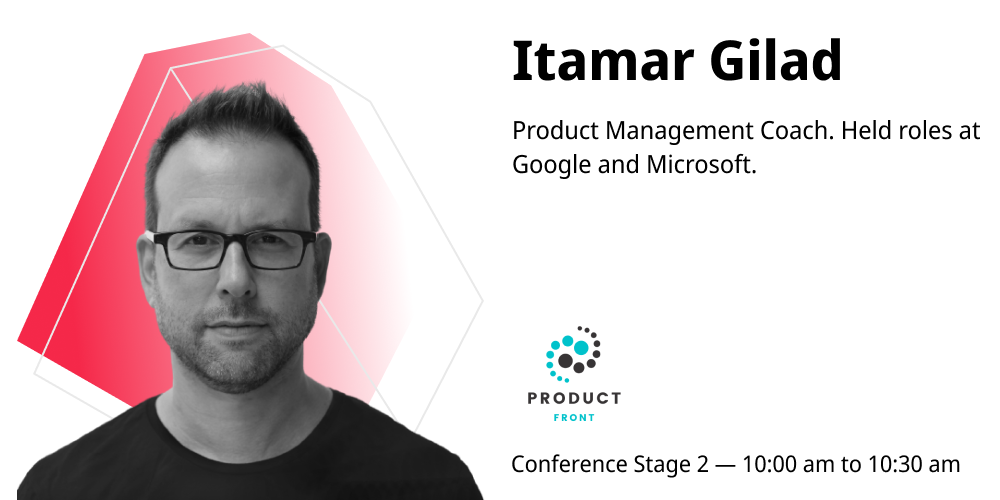 Itamar Gilad

Product Management Coach. Held roles at Google and Microsoft.

PRODUCT
FRONT

Conference Stage 2 — 10:00 am to 10:30 am